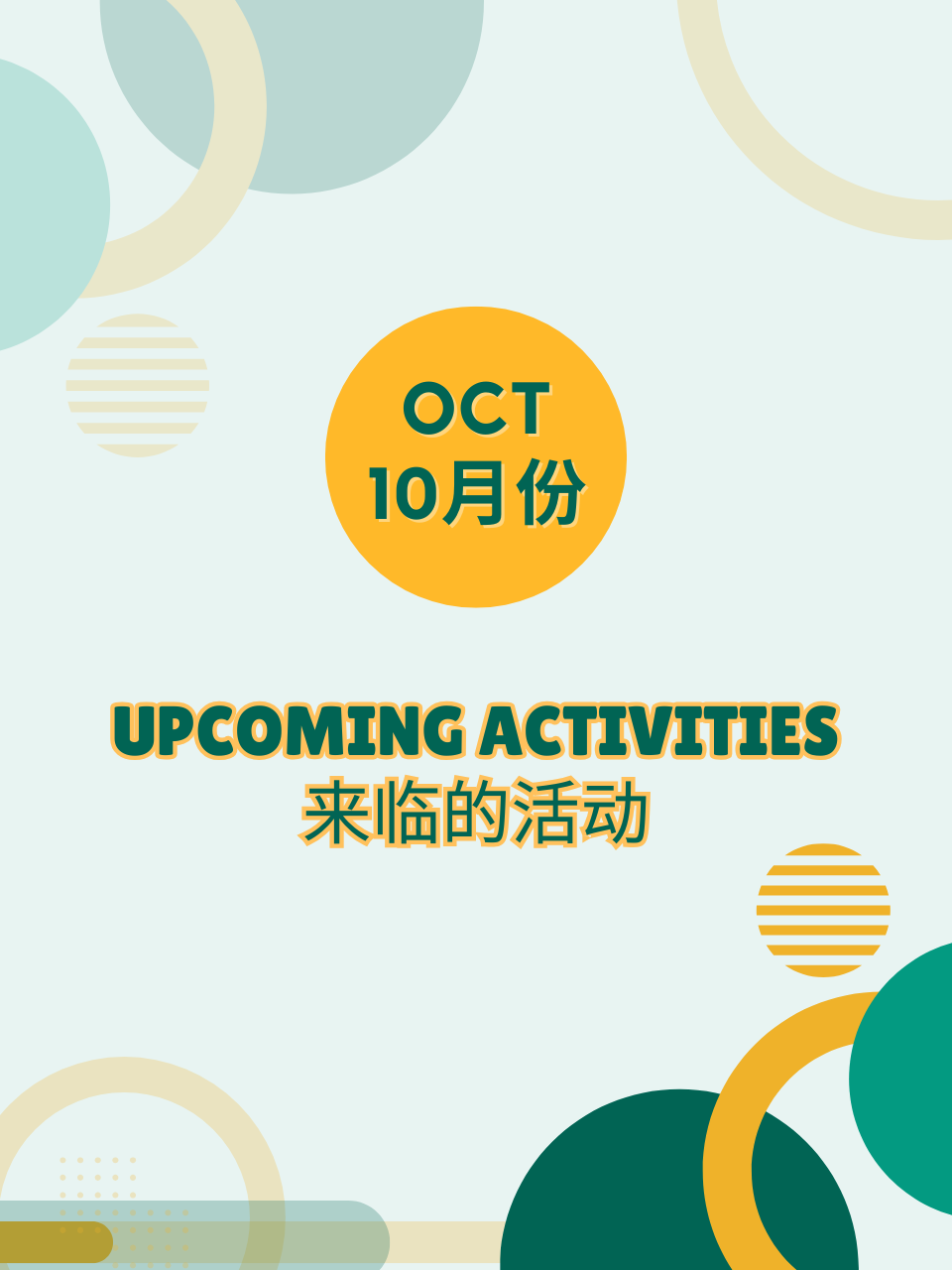 OCT
10月份

UPCOMING ACTIVITIES
来临的活动